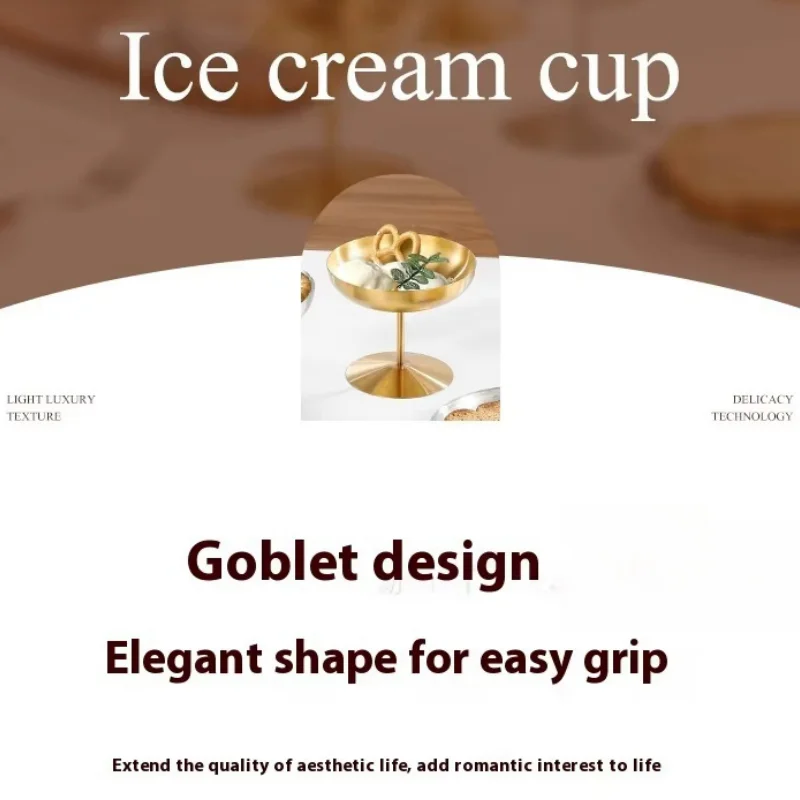 Ice cream cup

LIGHT LUXURY TEXTURE

DELICACY TECHNOLOGY

Goblet design

Elegant shape for easy grip

Extend the quality of aesthetic life, add romantic interest to life